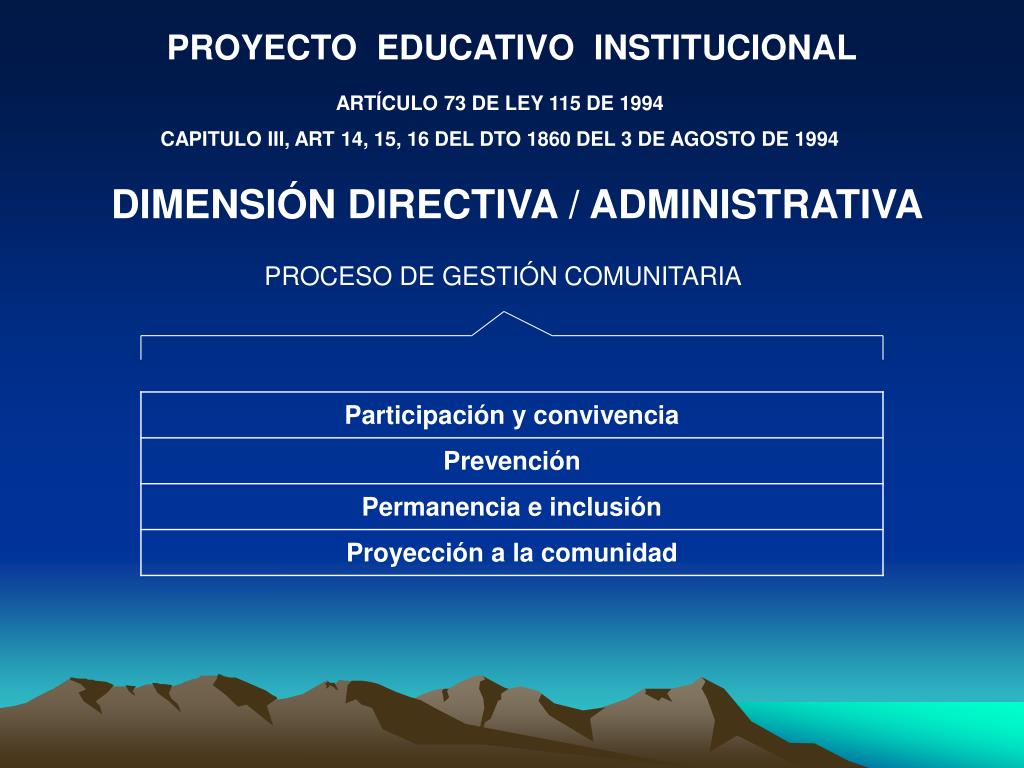 PROYECTO EDUCATIVO INSTITUCIONAL

ARTÍCULO 73 DE LEY 115 DE 1994

CAPITULO III, ART 14, 15, 16 DEL DTO 1860 DEL 3 DE AGOSTO DE 1994

DIMENSIÓN DIRECTIVA / ADMINISTRATIVA

PROCESO DE GESTIÓN COMUNITARIA

| Participación y convivencia |
|---|
| Prevención |
| Permanencia e inclusión |
| Proyección a la comunidad |